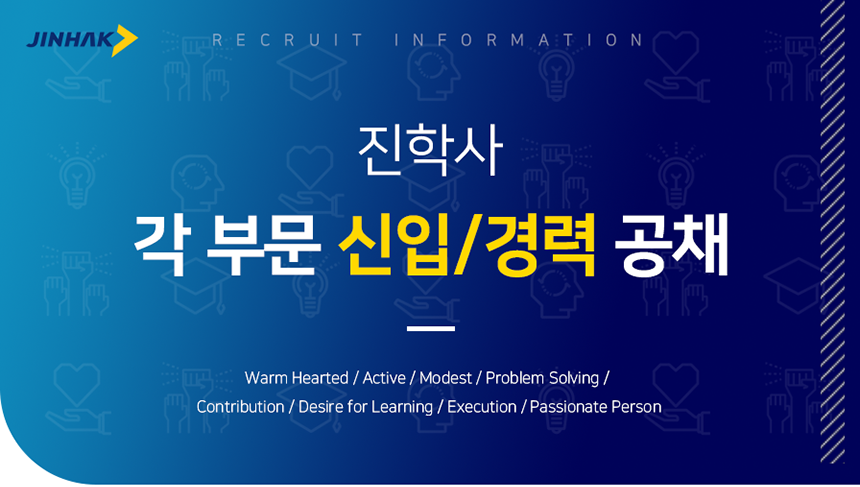 JINHAK

RECRUIT INFORMATION

진학사

각 부문 신입/경력 공채

Warm Hearted / Active / Modest / Problem Solving / Contribution / Desire for Learning / Execution / Passionate Person